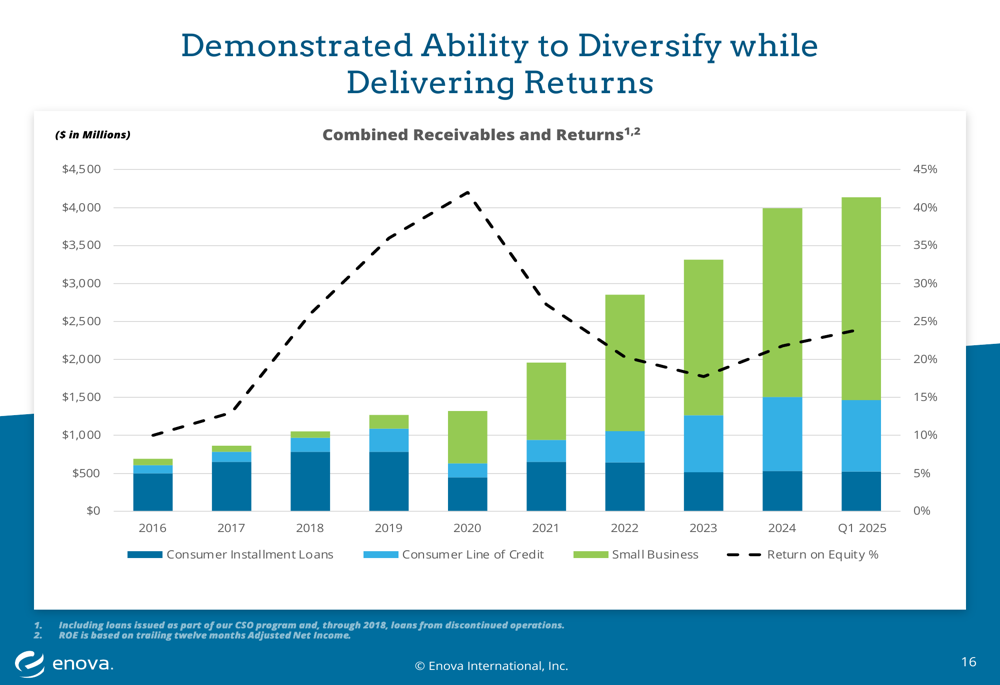 Demonstrated Ability to Diversify while Delivering Returns

($ in Millions)

Combined Receivables and Returns$^{1,2}$

$4,500
$4,000
$3,500
$3,000
$2,500
$2,000
$1,500
$1,000
$500
$0

45%
40%
35%
30%
25%
20%
15%
10%
5%
0%

2016 2017 2018 2019 2020 2021 2022 2023 2024 Q1 2025

Consumer Installment Loans
Consumer Line of Credit
Small Business
Return on Equity %

1. Including loans issued as part of our CSO program and, through 2018, loans from discontinued operations.
2. ROE is based on trailing twelve months Adjusted Net Income.

enova.

© Enova International, Inc.

16